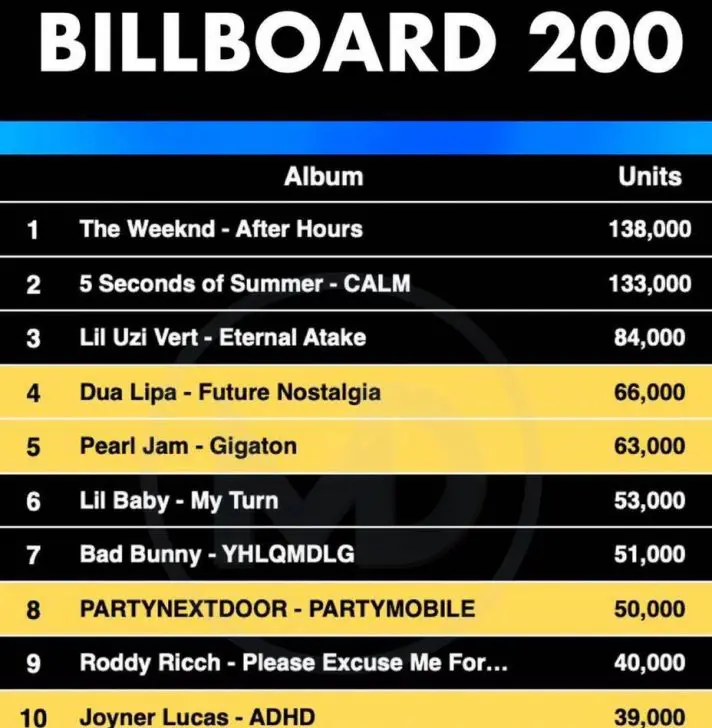 BILLBOARD 200

| | Album | Units |
|---|---|---|
| 1 | The Weeknd - After Hours | 138,000 |
| 2 | 5 Seconds of Summer - CALM | 133,000 |
| 3 | Lil Uzi Vert - Eternal Atake | 84,000 |
| 4 | Dua Lipa - Future Nostalgia | 66,000 |
| 5 | Pearl Jam - Gigaton | 63,000 |
| 6 | Lil Baby - My Turn | 53,000 |
| 7 | Bad Bunny - YHLQMDLG | 51,000 |
| 8 | PARTYNEXTDOOR - PARTYMOBILE | 50,000 |
| 9 | Roddy Ricch - Please Excuse Me For... | 40,000 |
| 10 | Joyner Lucas - ADHD | 39,000 |